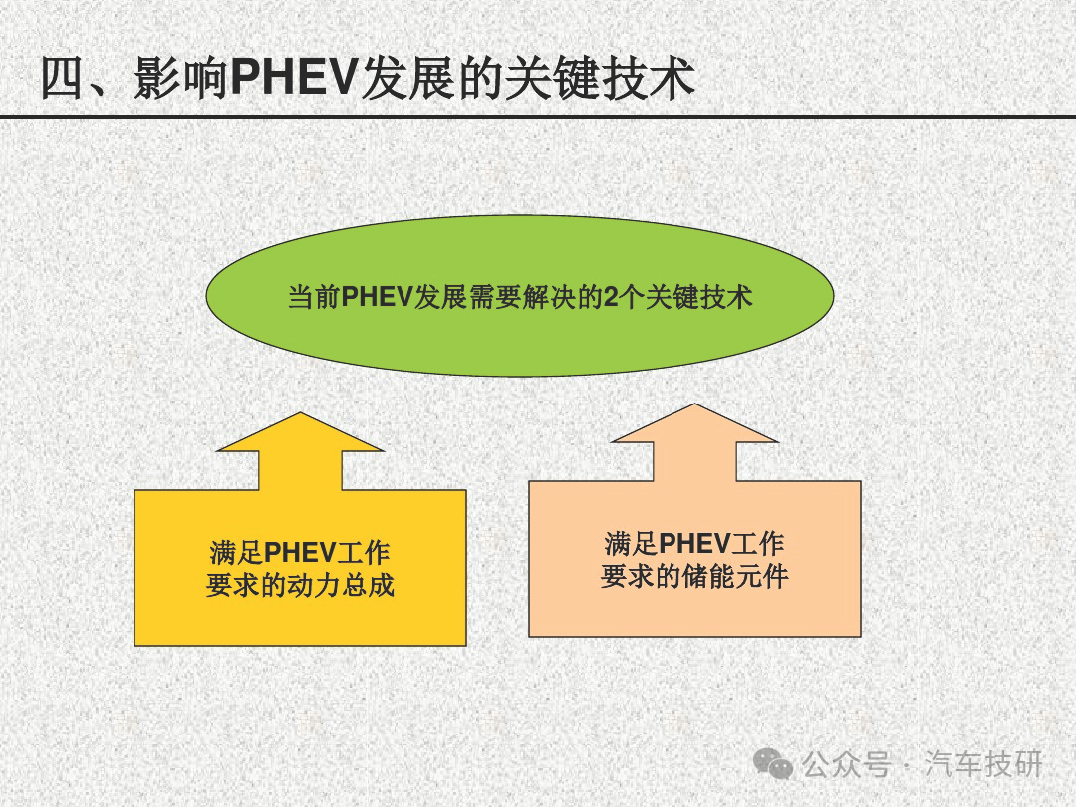 四、影响PHEV发展的关键技术

当前PHEV发展需要解决的2个关键技术

满足PHEV工作要求的动力总成

满足PHEV工作要求的储能元件

公众号 · 汽车技研